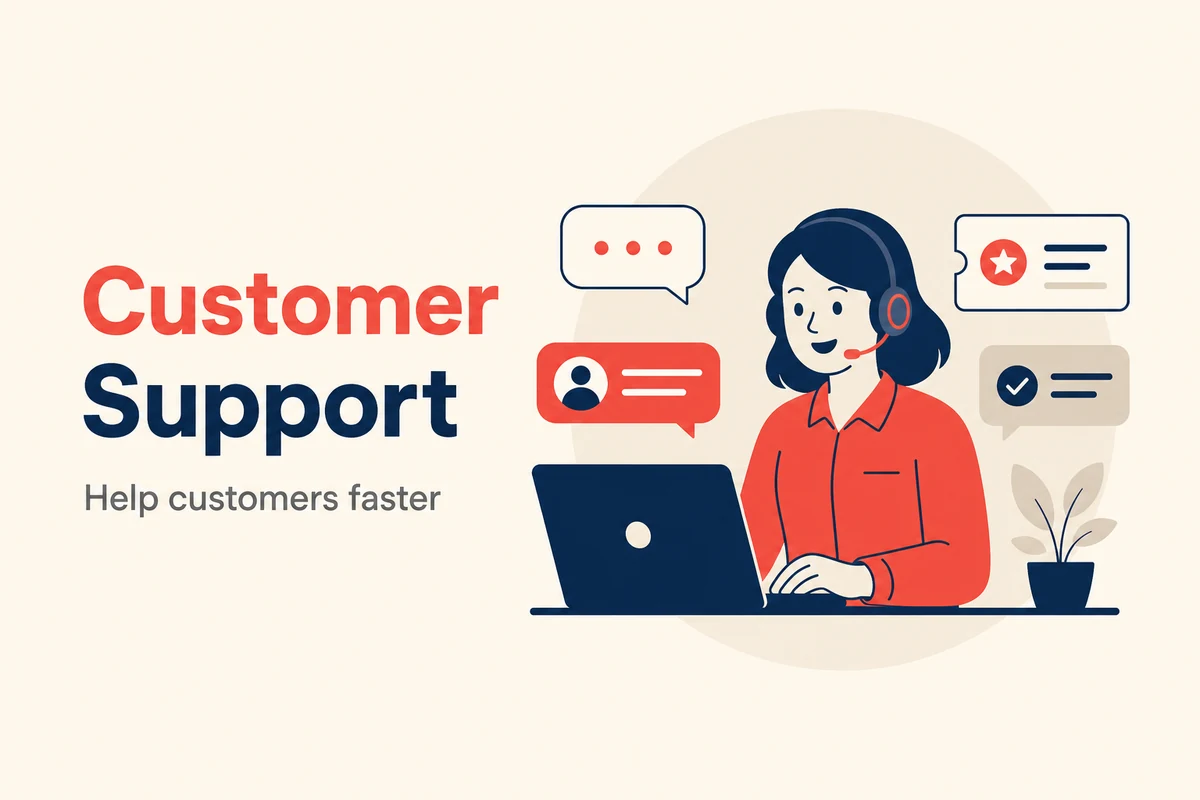 Customer Support

Help customers faster